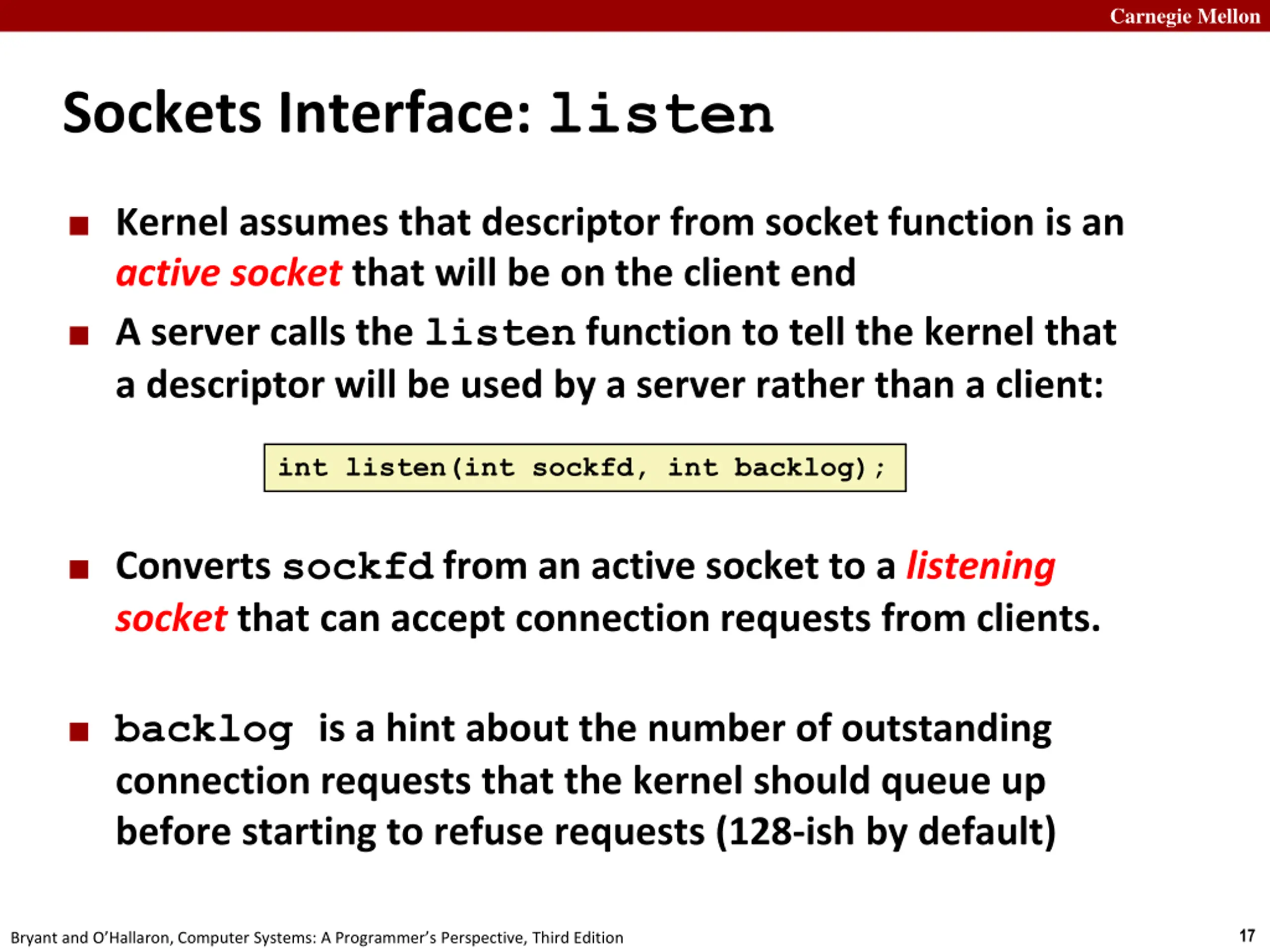 Carnegie Mellon

Sockets Interface: listen

■ Kernel assumes that descriptor from socket function is an active socket that will be on the client end

■ A server calls the listen function to tell the kernel that a descriptor will be used by a server rather than a client:

int listen(int sockfd, int backlog);

■ Converts sockfd from an active socket to a listening socket that can accept connection requests from clients.

■ backlog is a hint about the number of outstanding connection requests that the kernel should queue up before starting to refuse requests (128-ish by default)

Bryant and O'Hallaron, Computer Systems: A Programmer's Perspective, Third Edition

17